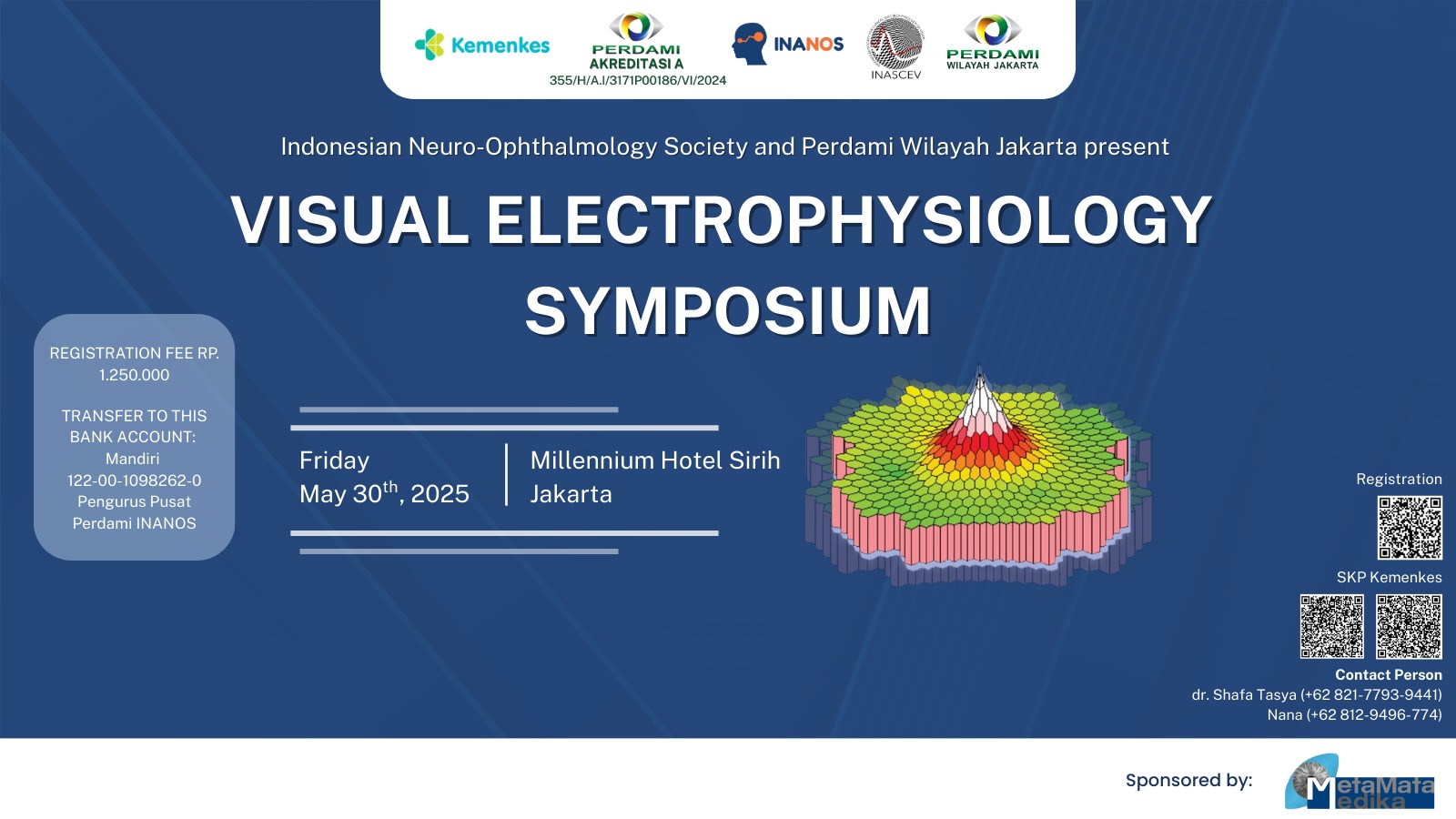 Kemenkes

PERDAMI
AKREDITASI A
355/H/A.I/3171P00186/VI/2024

INANOS

INASCEV

PERDAMI
WILAYAH JAKARTA

Indonesian Neuro-Ophthalmology Society and Perdami Wilayah Jakarta present

VISUAL ELECTROPHYSIOLOGY SYMPOSIUM

REGISTRATION FEE RP. 1.250.000

TRANSFER TO THIS BANK ACCOUNT:
Mandiri
122-00-1098262-0
Pengurus Pusat
Perdami INANOS

Friday
May 30$^{th}$, 2025

Millennium Hotel Sirih
Jakarta

Registration

SKP Kemenkes

Contact Person
dr. Shafa Tasya (+62 821-7793-9441)
Nana (+62 812-9496-774)

Sponsored by:

MetaMata
Medika